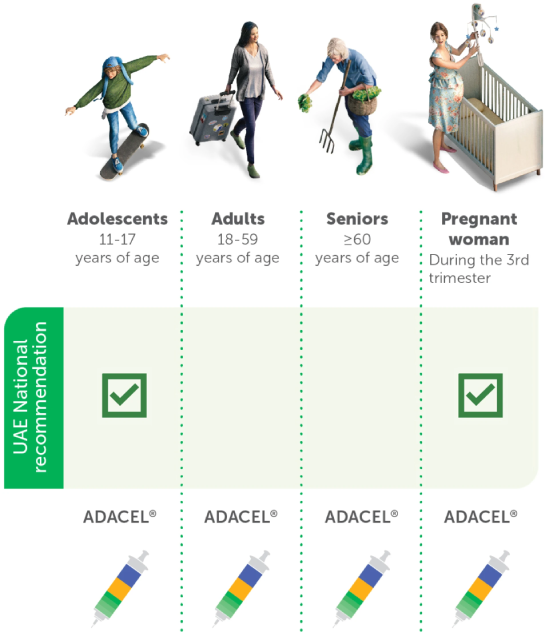 Adolescents
11-17
years of age

Adults
18-59
years of age

Seniors
≥60
years of age

Pregnant woman
During the 3rd trimester

UAE National recommendation

ADACEL®

ADACEL®

ADACEL®

ADACEL®